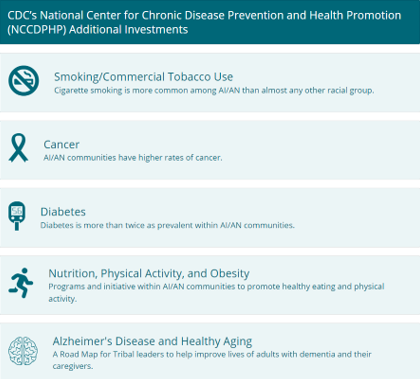 CDC's National Center for Chronic Disease Prevention and Health Promotion (NCCDPHP) Additional Investments

Smoking/Commercial Tobacco Use
Cigarette smoking is more common among AI/AN than almost any other racial group.

Cancer
AI/AN communities have higher rates of cancer.

56

Diabetes
Diabetes is more than twice as prevalent within AI/AN communities.

Nutrition, Physical Activity, and Obesity
Programs and initiative within AI/AN communities to promote healthy eating and physical activity.

Alzheimer's Disease and Healthy Aging
A Road Map for Tribal leaders to help improve lives of adults with dementia and their caregivers.